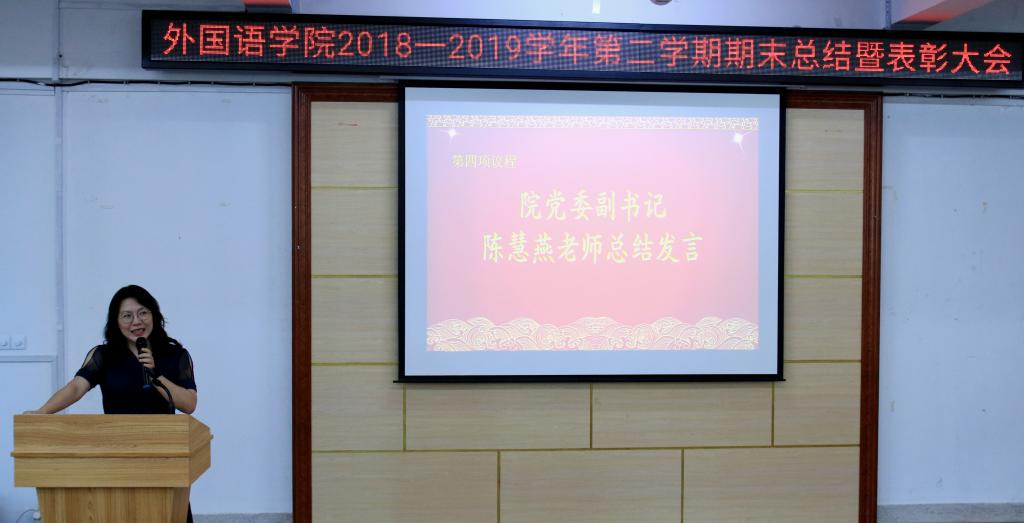 外国语学院2018—2019学年第二学期期末总结暨表彰大会

第四项议程

院党委副书记
陈慧燕老师总结发言